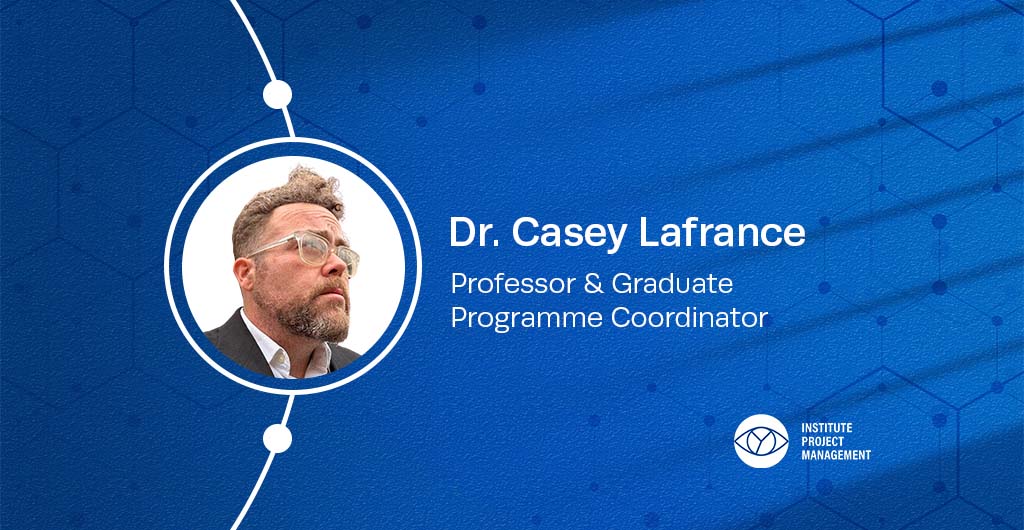 Dr. Casey Lafrance

Professor & Graduate Programme Coordinator

INSTITUTE PROJECT MANAGEMENT